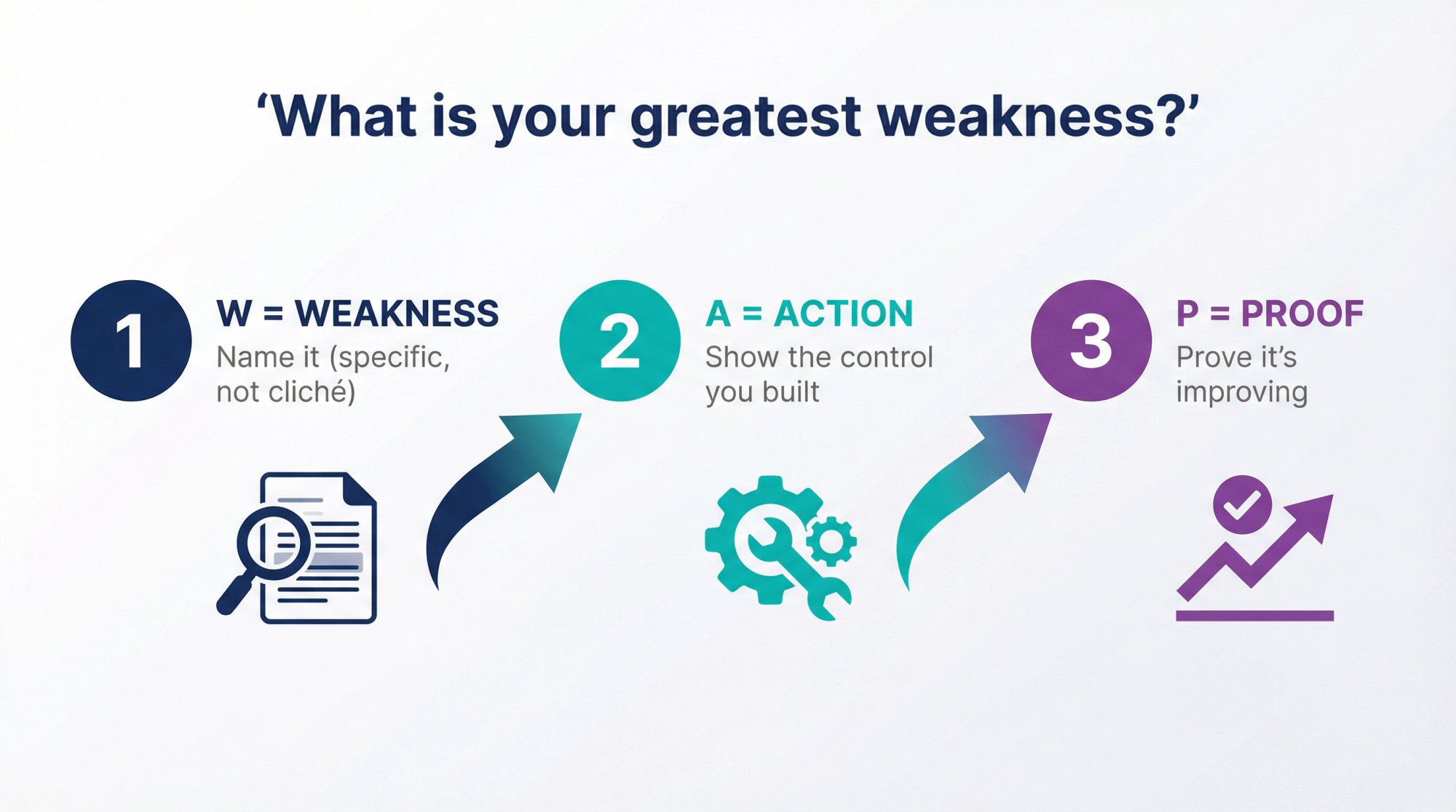 ‘What is your greatest weakness?’

1
W = WEAKNESS
Name it (specific, not cliché)

2
A = ACTION
Show the control you built

3
P = PROOF
Prove it’s improving